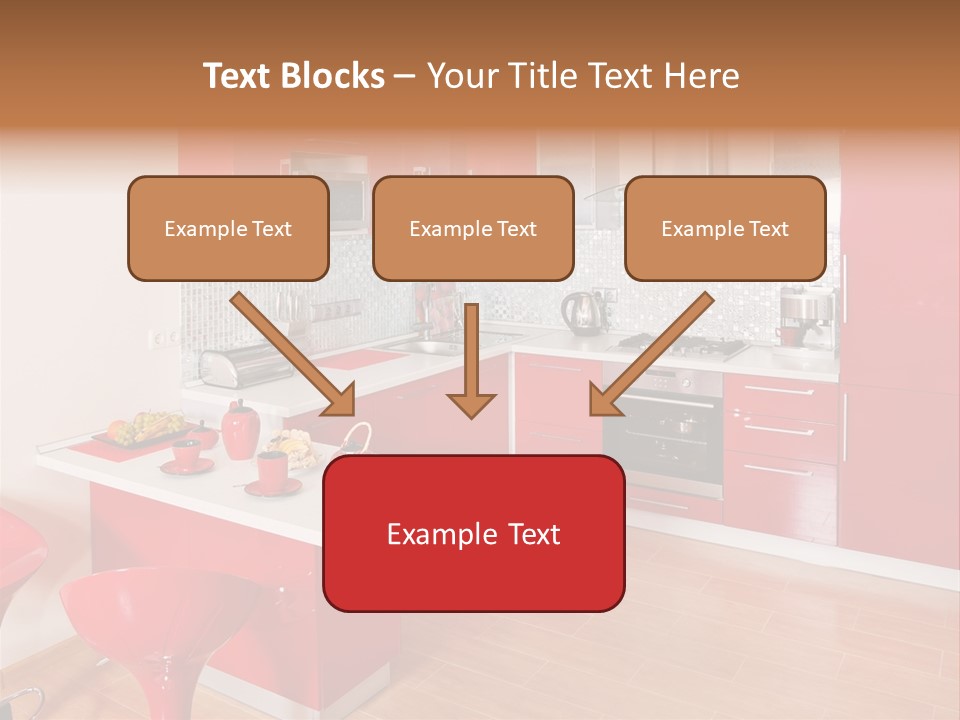 Text Blocks – Your Title Text Here

Example Text

Example Text

Example Text

Example Text